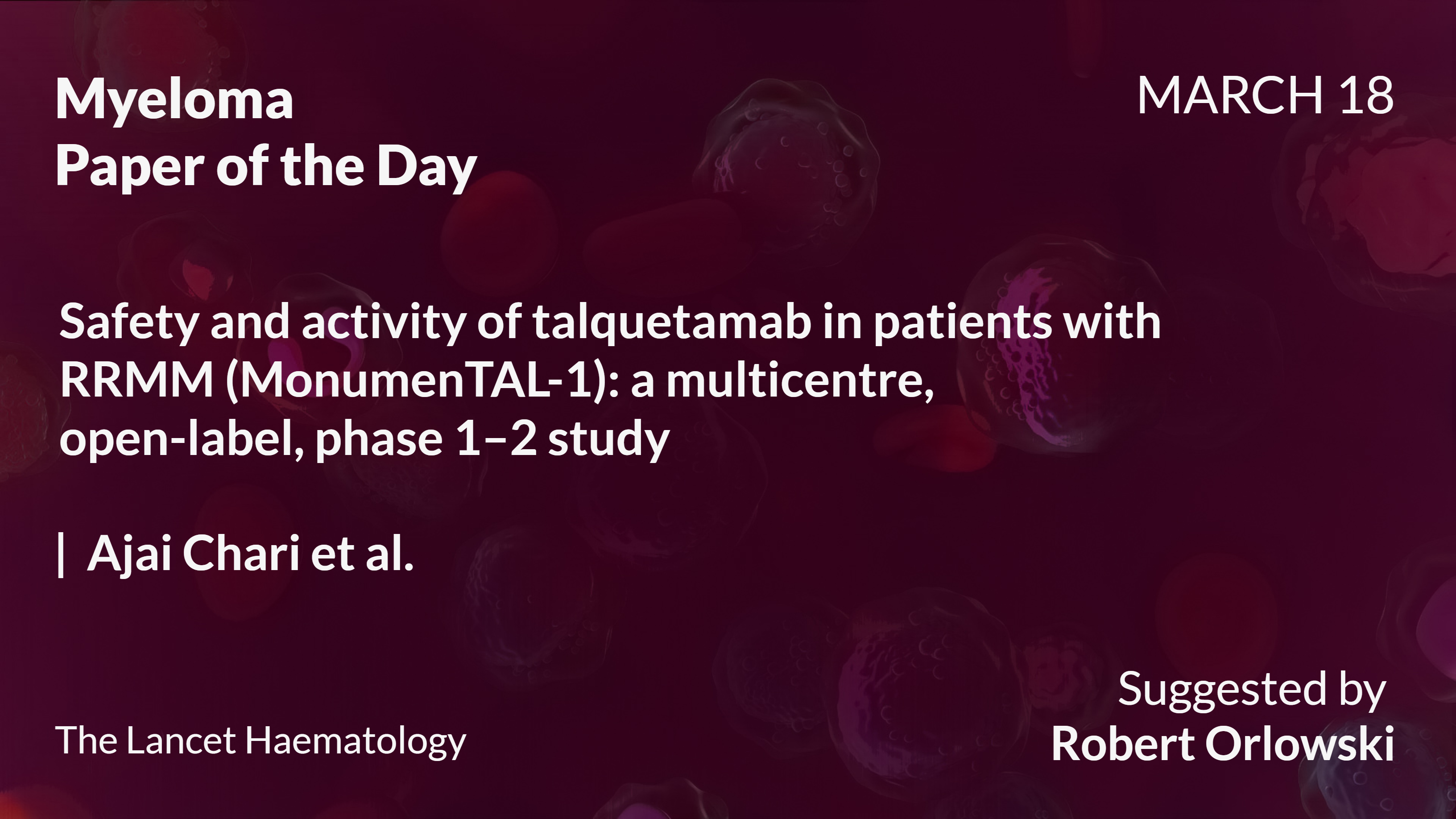 Myeloma
Paper of the Day

MARCH 18

Safety and activity of talquetamab in patients with RRMM (MonumenTAL-1): a multicentre, open-label, phase 1–2 study

| Ajai Chari et al.

The Lancet Haematology

Suggested by
Robert Orlowski